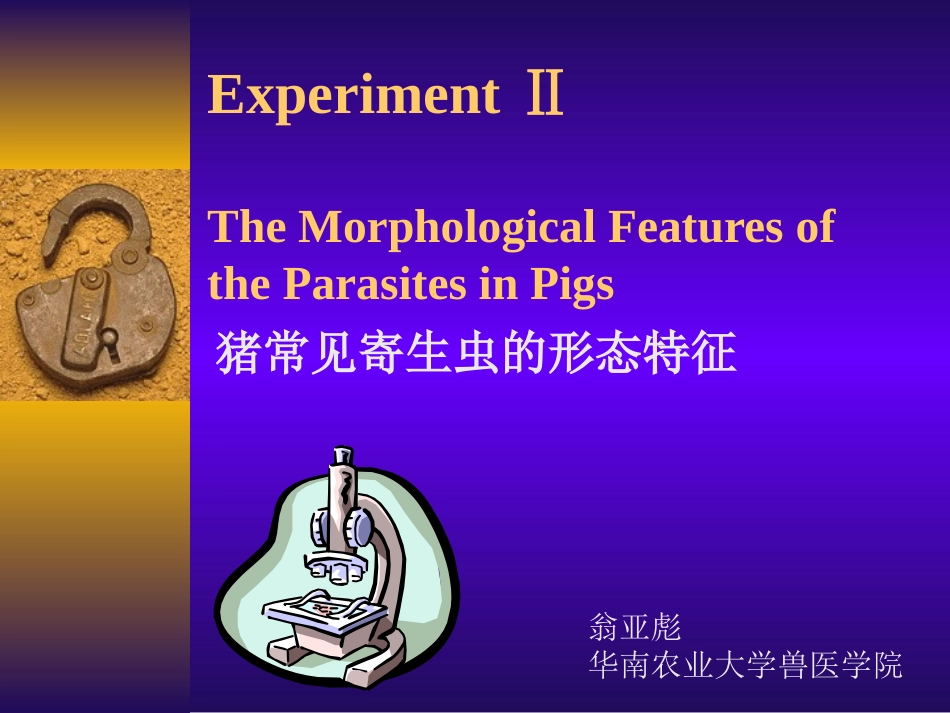 Experiment Ⅱ

The Morphological Features of the Parasites in Pigs

猪常见寄生虫的形态特征

翁亚彪
华南农业大学兽医学院